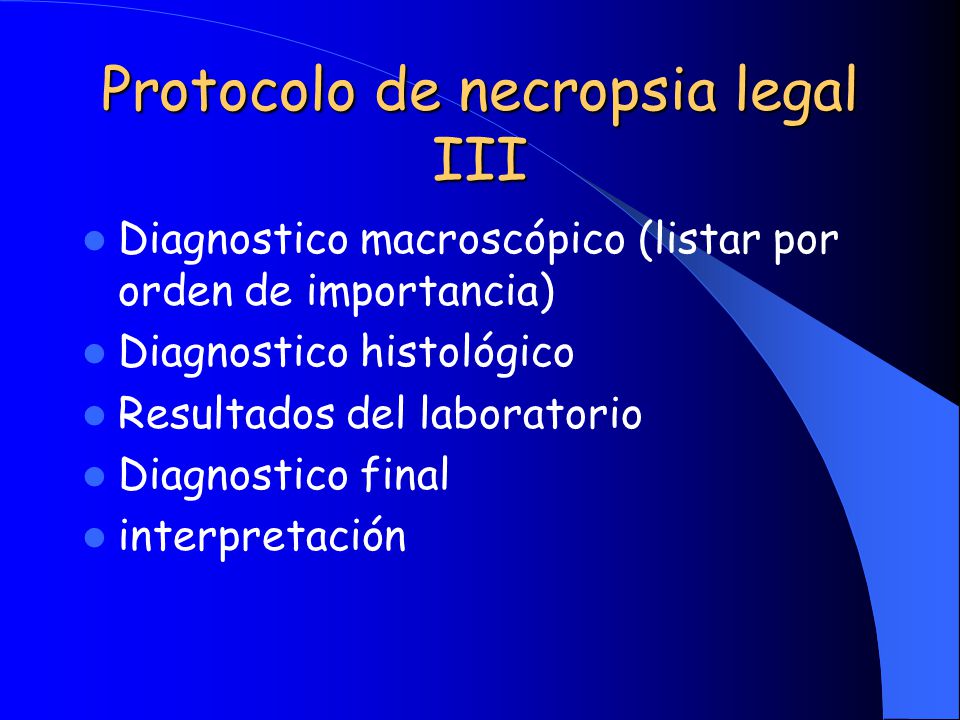 Protocolo de necropsia legal III

- Diagnostico macroscópico (listar por orden de importancia)
- Diagnostico histológico
- Resultados del laboratorio
- Diagnostico final
- interpretación